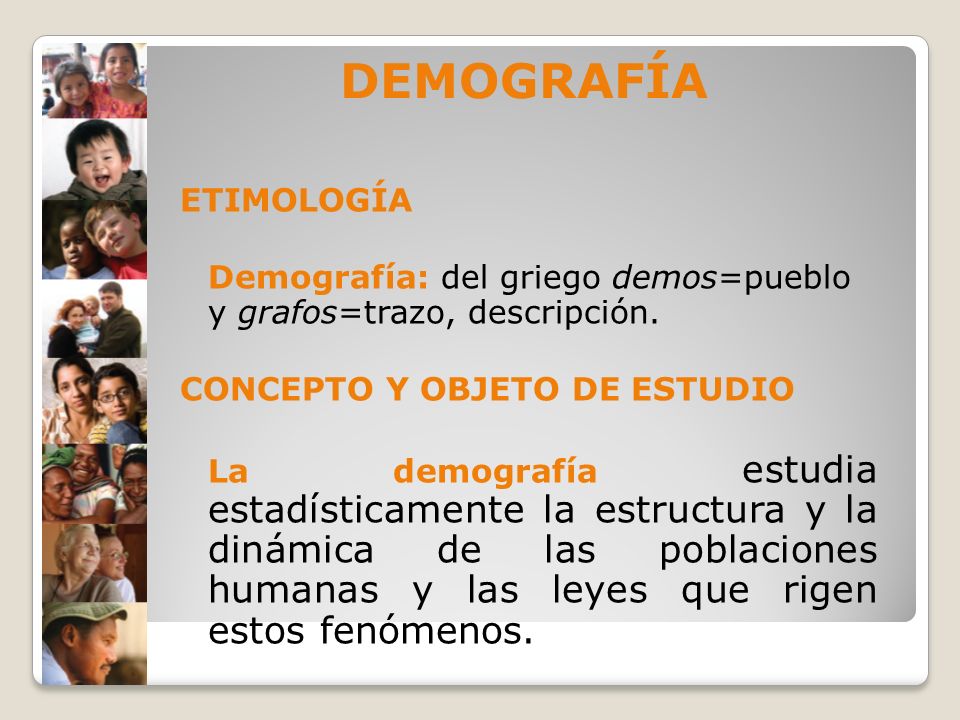 DEMOGRAFÍA

ETIMOLOGÍA

Demografía: del griego demos=pueblo y grafos=trazo, descripción.

CONCEPTO Y OBJETO DE ESTUDIO

La demografía estudia estadísticamente la estructura y la dinámica de las poblaciones humanas y las leyes que rigen estos fenómenos.